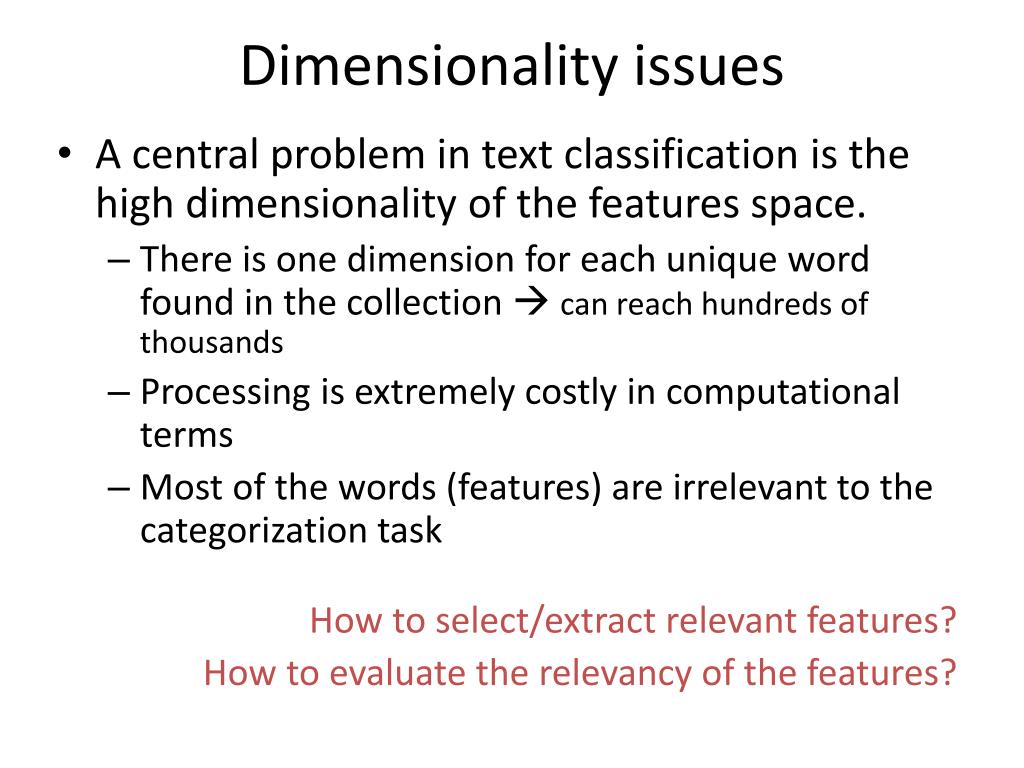 Dimensionality issues

• A central problem in text classification is the high dimensionality of the features space.
– There is one dimension for each unique word found in the collection → can reach hundreds of thousands
– Processing is extremely costly in computational terms
– Most of the words (features) are irrelevant to the categorization task

How to select/extract relevant features?
How to evaluate the relevancy of the features?